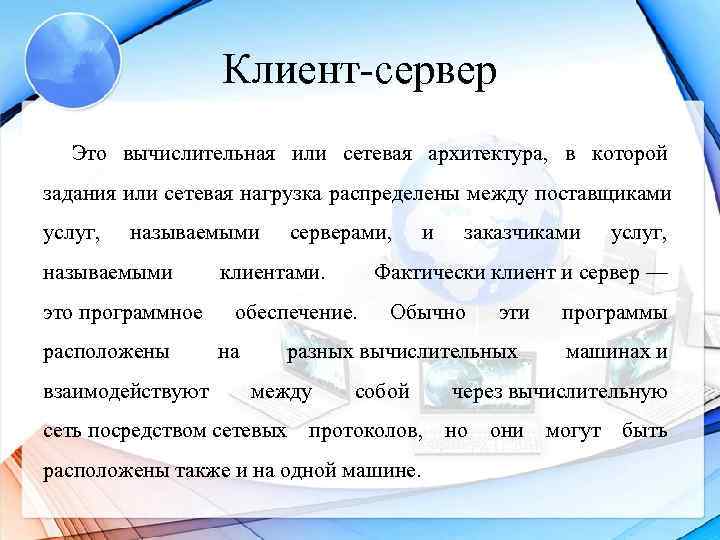 Клиент-сервер

Это вычислительная или сетевая архитектура, в которой задания или сетевая нагрузка распределены между поставщиками услуг, называемыми серверами, и заказчиками услуг, называемыми клиентами. Фактически клиент и сервер — это программное обеспечение. Обычно эти программы расположены на разных вычислительных машинах и взаимодействуют между собой через вычислительную сеть посредством сетевых протоколов, но они могут быть расположены также и на одной машине.